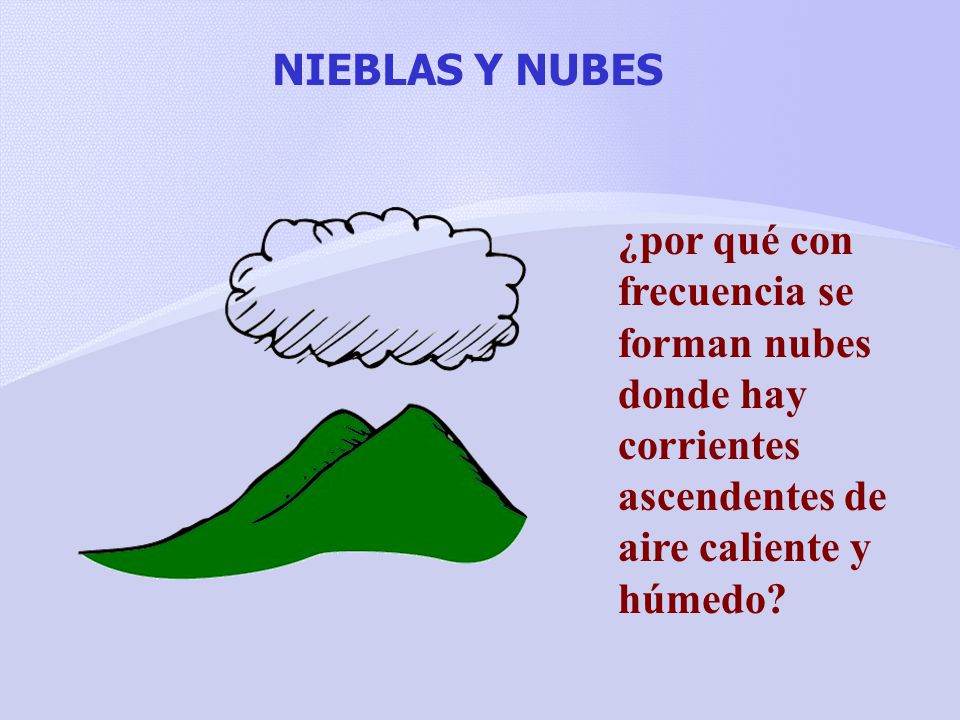 NIEBLAS Y NUBES

¿por qué con frecuencia se forman nubes donde hay corrientes ascendentes de aire caliente y húmedo?